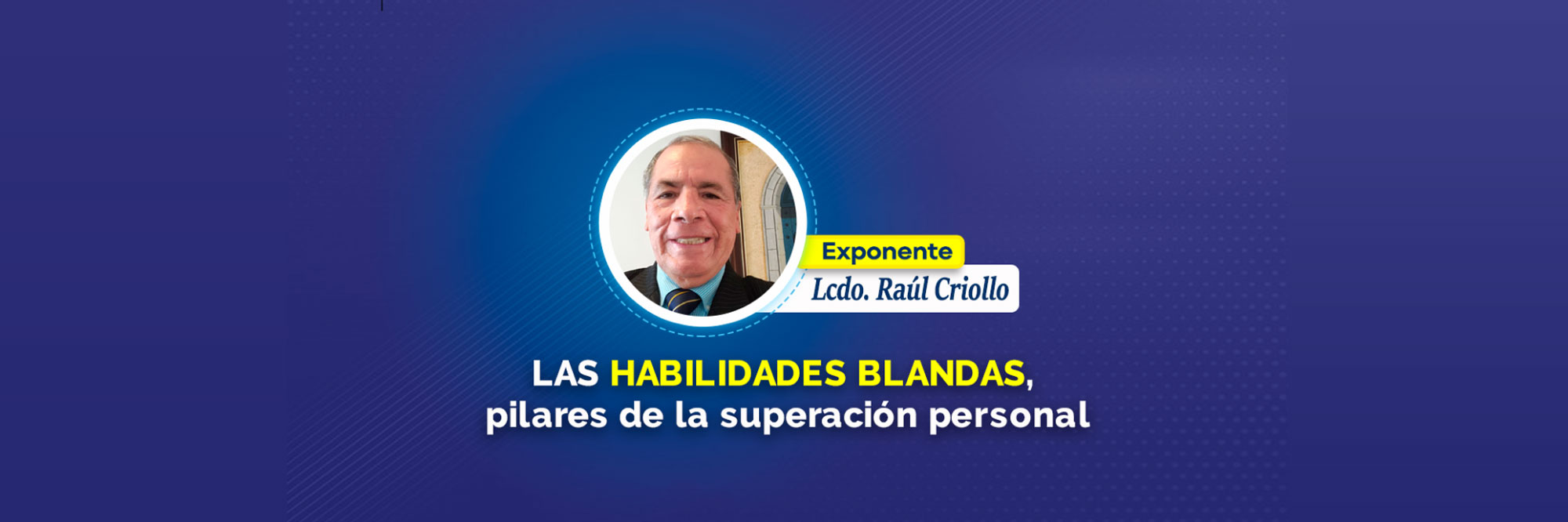 Exponente
Lcdo. Raúl Criollo

LAS HABILIDADES BLANDAS, pilares de la superación personal